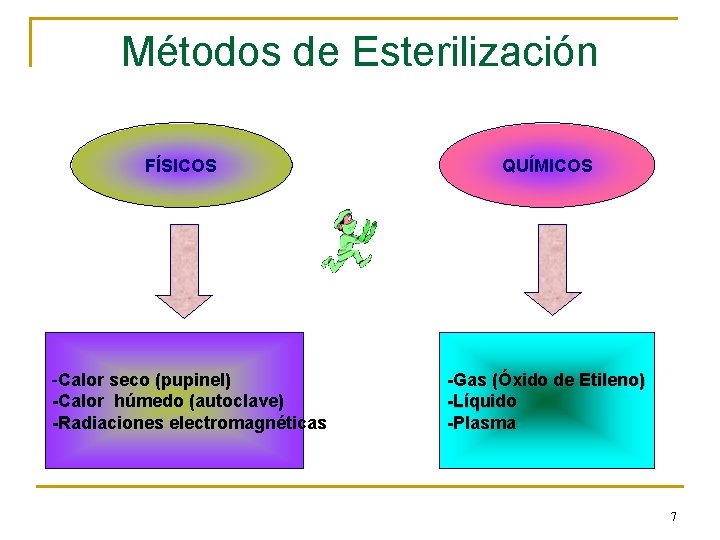 Métodos de Esterilización

FÍSICOS

QUÍMICOS

-Calor seco (pupinel)
-Calor húmedo (autoclave)
-Radiaciones electromagnéticas

-Gas (Óxido de Etileno)
-Líquido
-Plasma

7